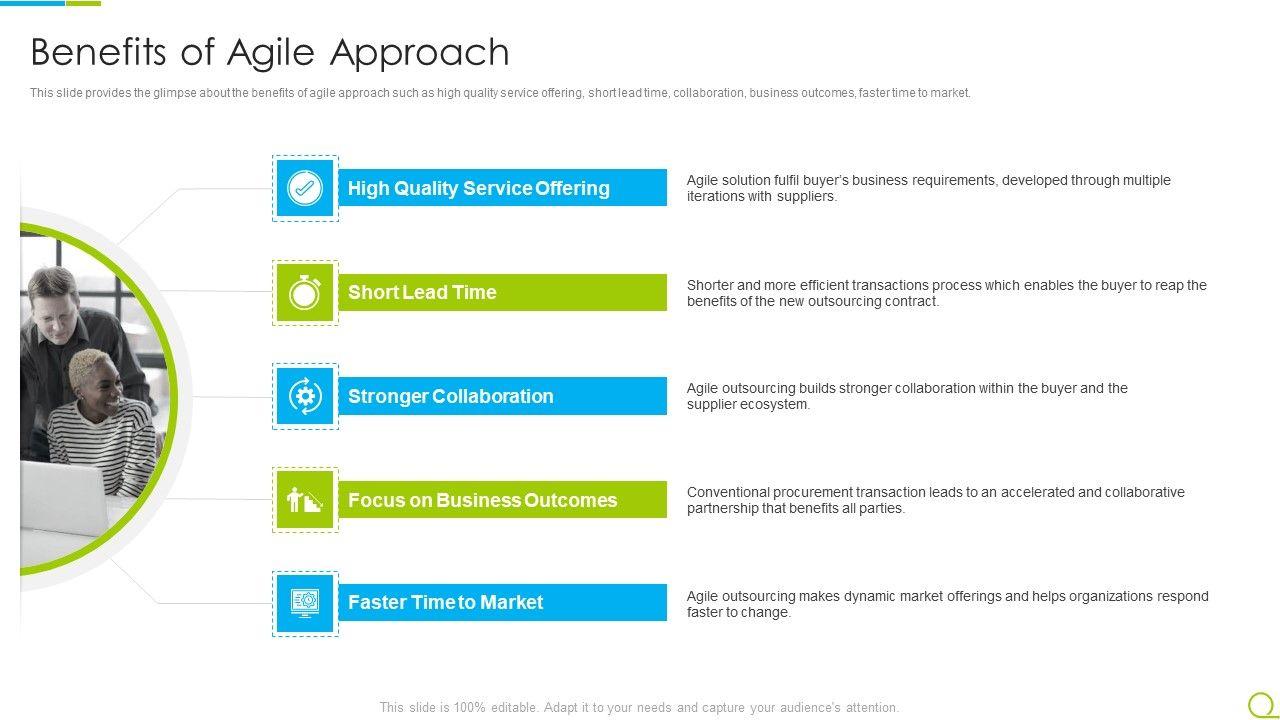 Benefits of Agile Approach

This slide provides the glimpse about the benefits of agile approach such as high quality service offering, short lead time, collaboration, business outcomes, faster time to market.

High Quality Service Offering

Agile solution fulfil buyer's business requirements, developed through multiple iterations with suppliers.

Short Lead Time

Shorter and more efficient transactions process which enables the buyer to reap the benefits of the new outsourcing contract.

Stronger Collaboration

Agile outsourcing builds stronger collaboration within the buyer and the supplier ecosystem.

Focus on Business Outcomes

Conventional procurement transaction leads to an accelerated and collaborative partnership that benefits all parties.

Faster Time to Market

Agile outsourcing makes dynamic market offerings and helps organizations respond faster to change.

This slide is 100% editable. Adapt it to your needs and capture your audience's attention.